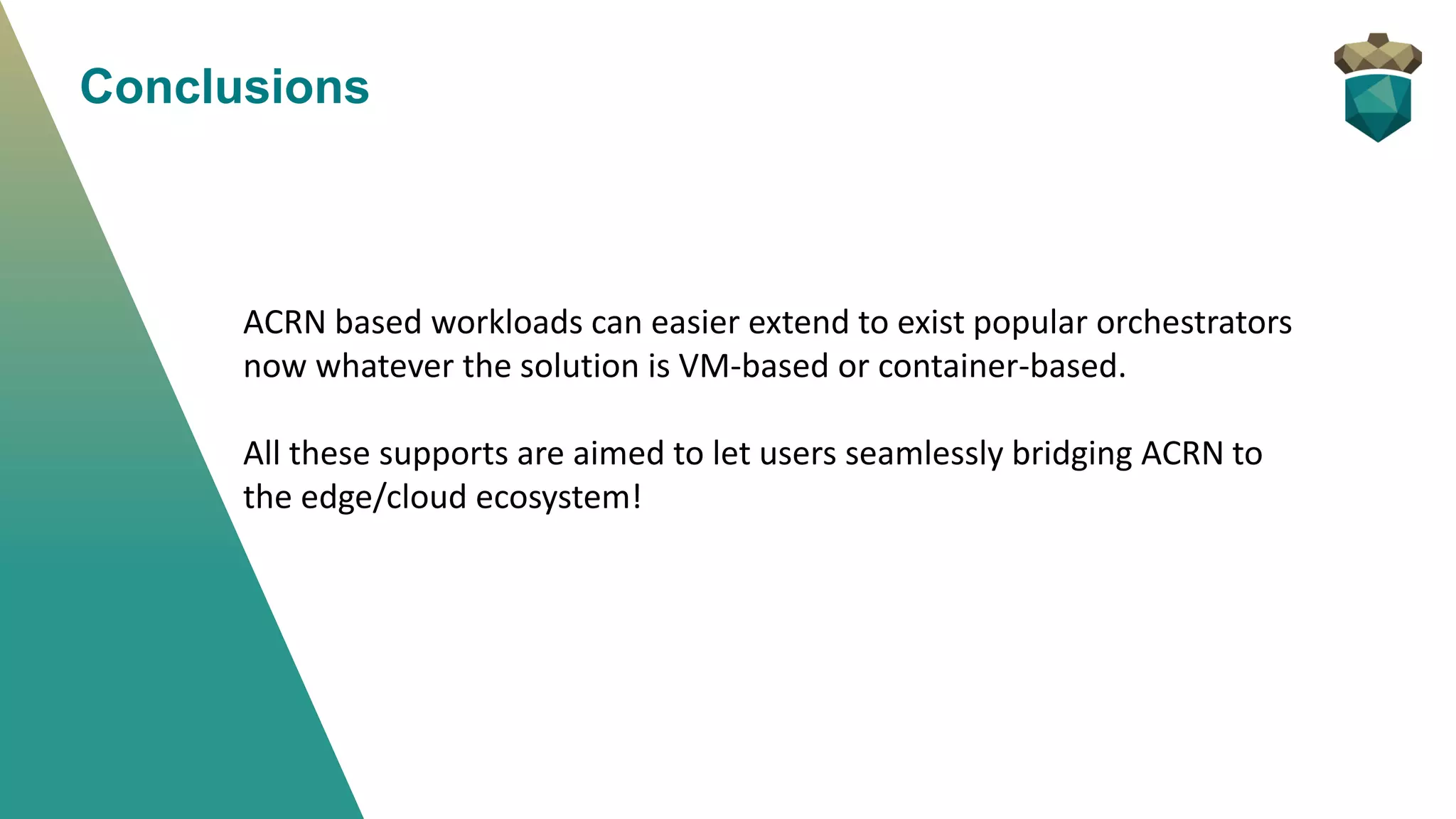 Conclusions

ACRN based workloads can easier extend to exist popular orchestrators now whatever the solution is VM-based or container-based.

All these supports are aimed to let users seamlessly bridging ACRN to the edge/cloud ecosystem!